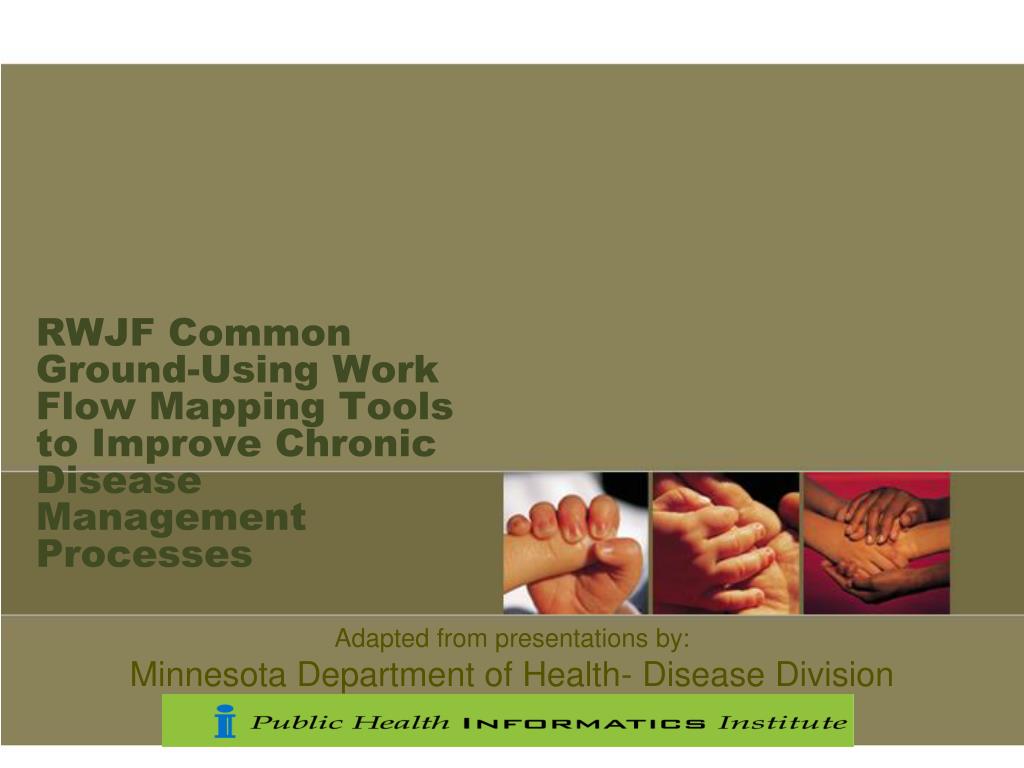 RWJF Common Ground-Using Work Flow Mapping Tools to Improve Chronic Disease Management Processes

Adapted from presentations by:
Minnesota Department of Health- Disease Division

Public Health INFORMATICS Institute